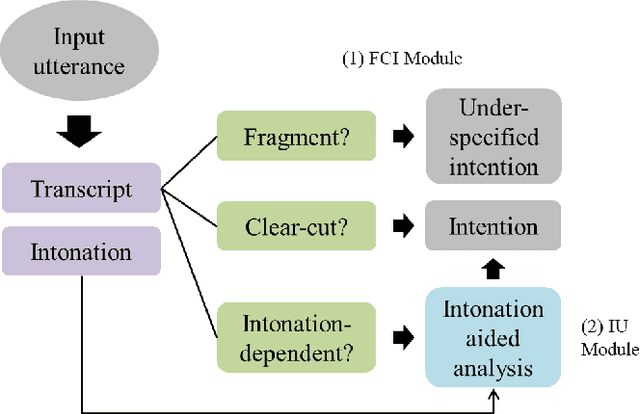 Input utterance

(1) FCI Module

Transcript

Intonation

Fragment?

Clear-cut?

Intonation-dependent?

Under-specified intention

Intention

Intonation aided analysis

(2) IU Module